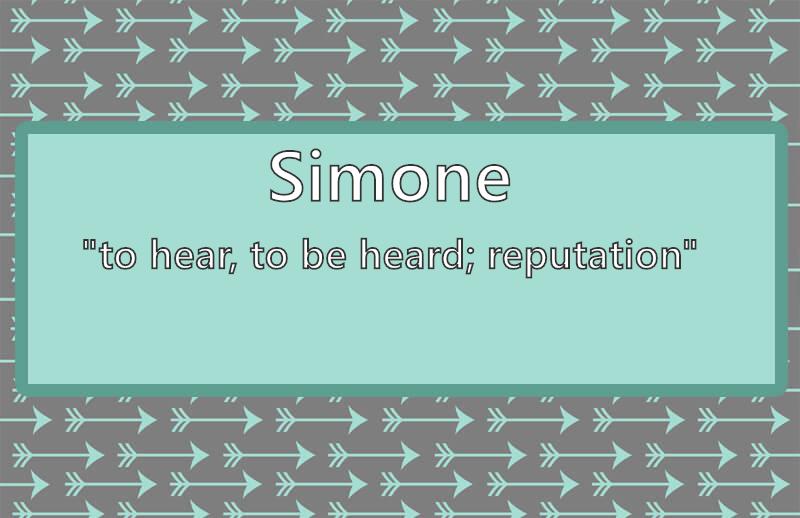 Simone

"to hear, to be heard; reputation"